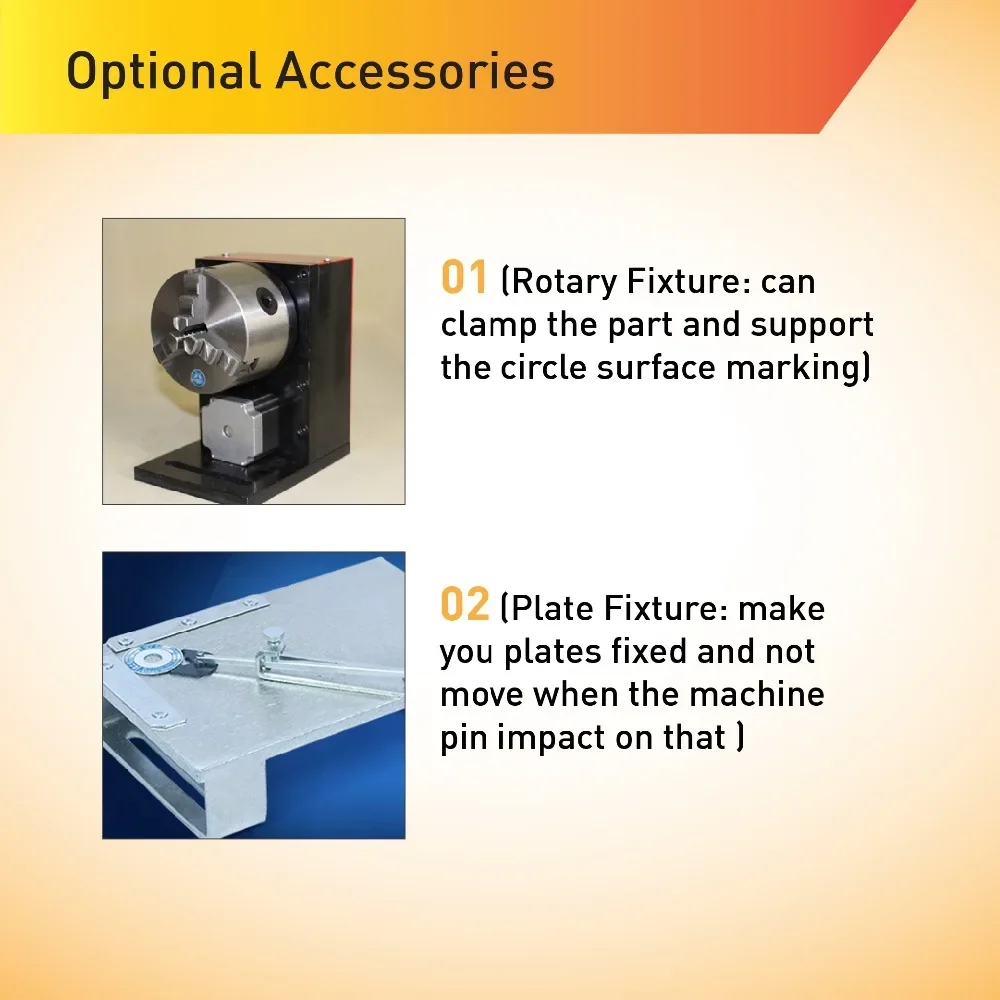 Optional Accessories

01 (Rotary Fixture: can clamp the part and support the circle surface marking)

02 (Plate Fixture: make you plates fixed and not move when the machine pin impact on that )